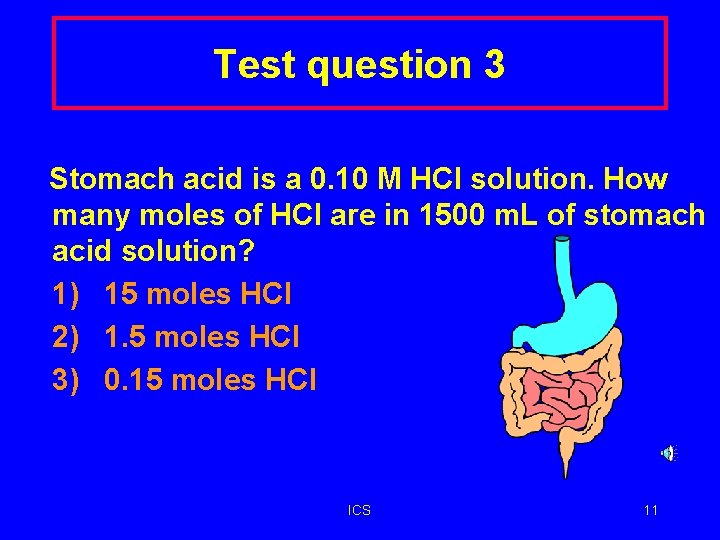 Test question 3

Stomach acid is a 0.10 M HCl solution. How many moles of HCl are in 1500 mL of stomach acid solution?

1) 15 moles HCl
2) 1.5 moles HCl
3) 0.15 moles HCl

ICS

11